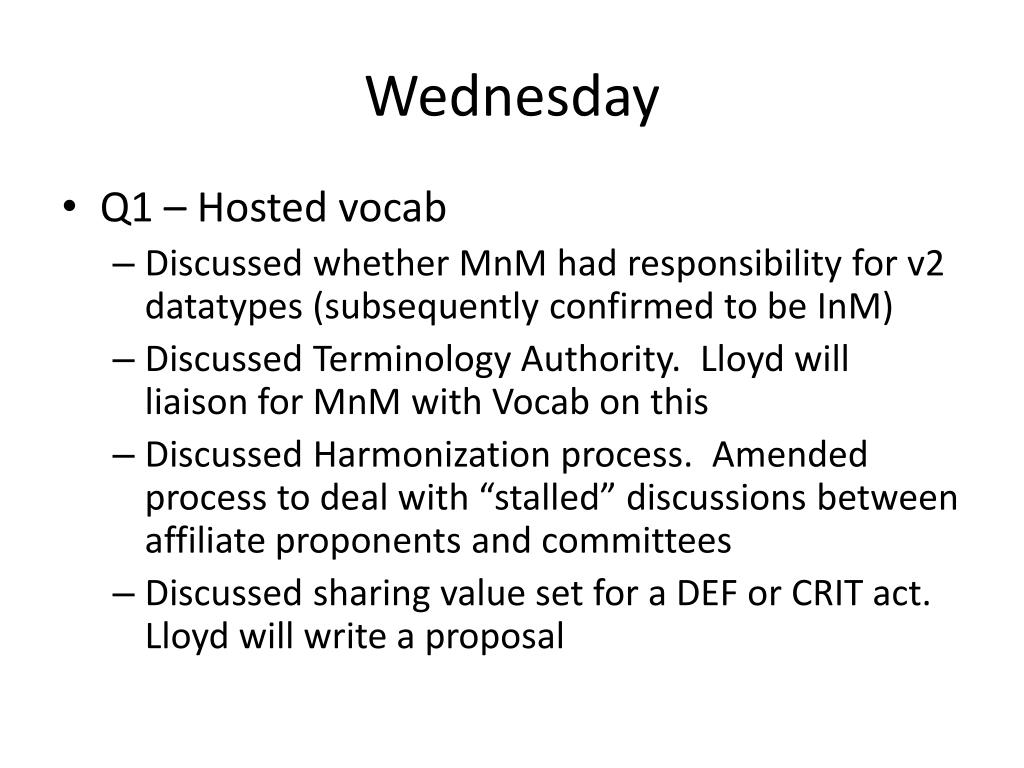 Wednesday

• Q1 – Hosted vocab
– Discussed whether MnM had responsibility for v2 datatypes (subsequently confirmed to be InM)
– Discussed Terminology Authority. Lloyd will liaison for MnM with Vocab on this
– Discussed Harmonization process. Amended process to deal with “stalled” discussions between affiliate proponents and committees
– Discussed sharing value set for a DEF or CRIT act. Lloyd will write a proposal